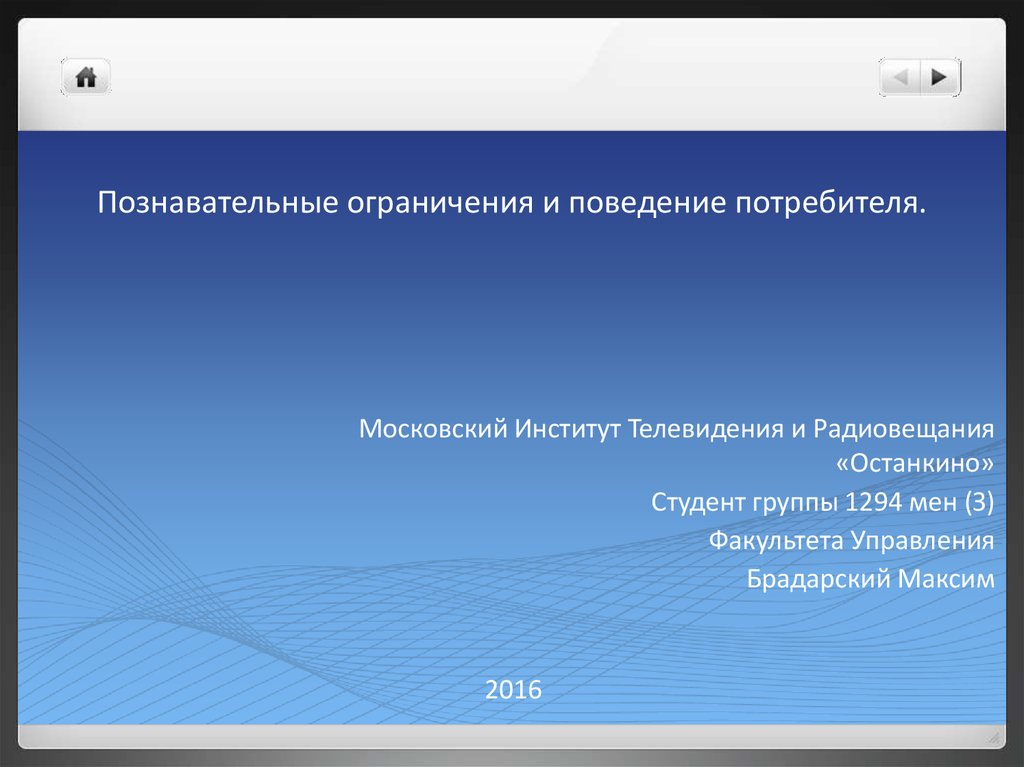 Познавательные ограничения и поведение потребителя.

Московский Институт Телевидения и Радиовещания «Останкино»

Студент группы 1294 мен (3)

Факультета Управления

Брадарский Максим

2016